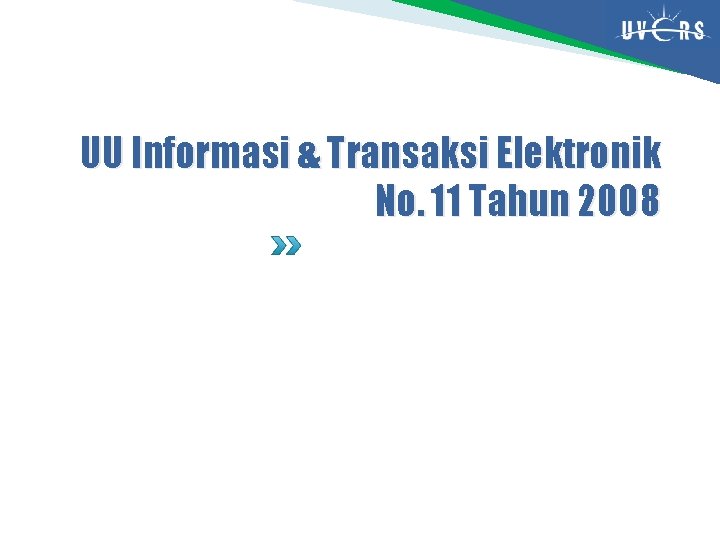 UVERS

UU Informasi & Transaksi Elektronik No. 11 Tahun 2008